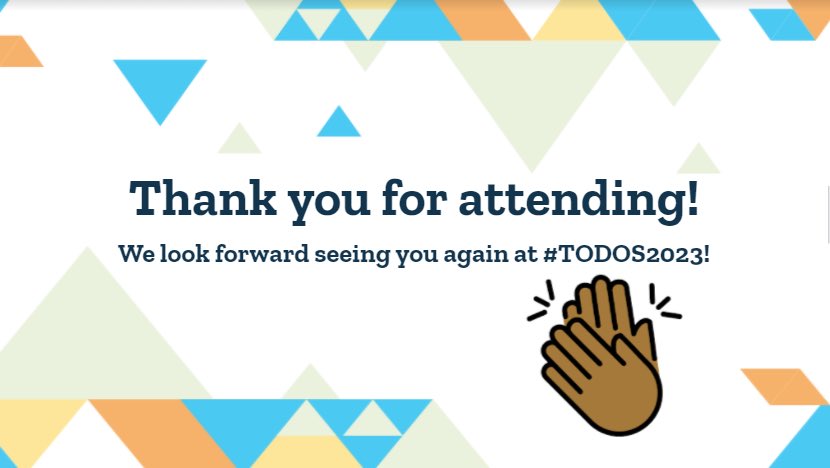 Thank you for attending!

We look forward seeing you again at #TODOS2023!